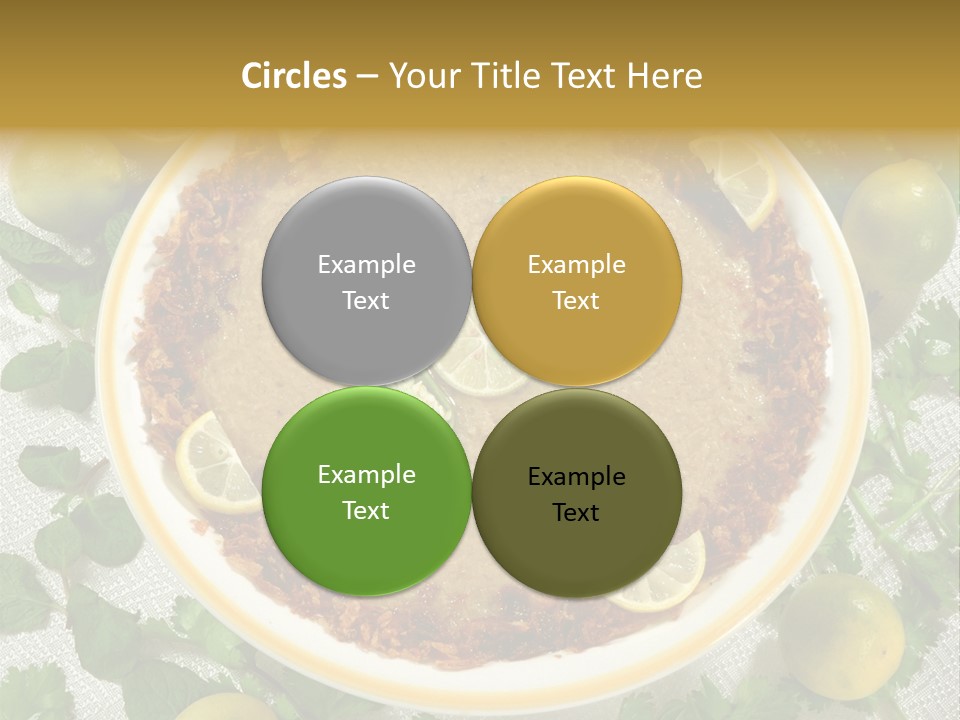 Circles – Your Title Text Here

Example Text

Example Text

Example Text

Example Text